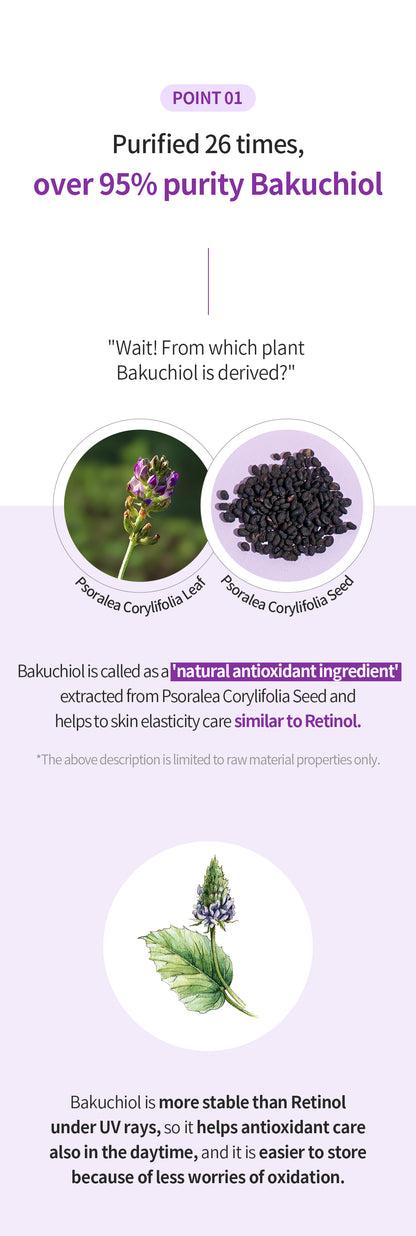 POINT 01

Purified 26 times,
over 95% purity Bakuchiol

"Wait! From which plant Bakuchiol is derived?"

Psoralea Corylifolia Leaf

Psoralea Corylifolia Seed

Bakuchiol is called as a 'natural antioxidant ingredient' extracted from Psoralea Corylifolia Seed and helps to skin elasticity care similar to Retinol.

*The above description is limited to raw material properties only.

Bakuchiol is more stable than Retinol under UV rays, so it helps antioxidant care also in the daytime, and it is easier to store because of less worries of oxidation.